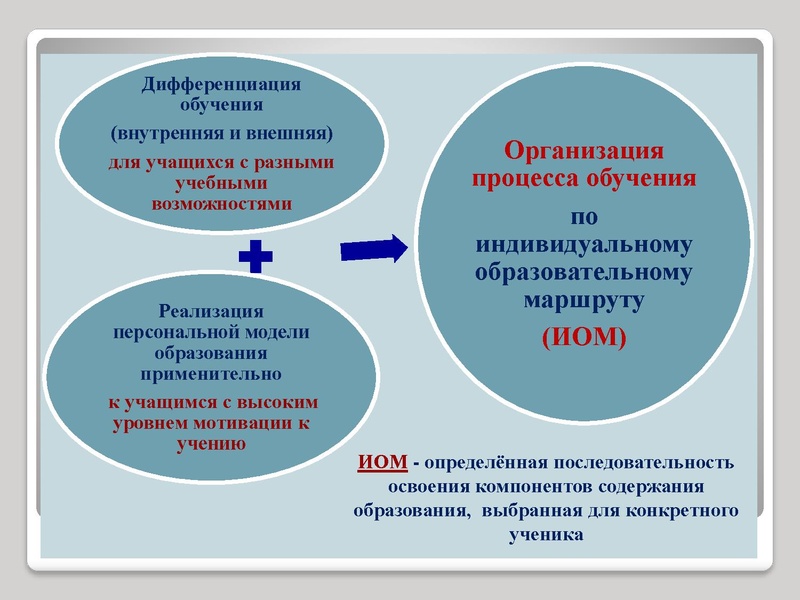 Дифференциация обучения

(внутренняя и внешняя)

для учащихся с разными учебными возможностями

Реализация персональной модели образования применительно

к учащимся с высоким уровнем мотивации к учению

Организация процесса обучения

по индивидуальному образовательному маршруту

(ИОМ)

ИОМ - определённая последовательность освоения компонентов содержания образования, выбранная для конкретного ученика